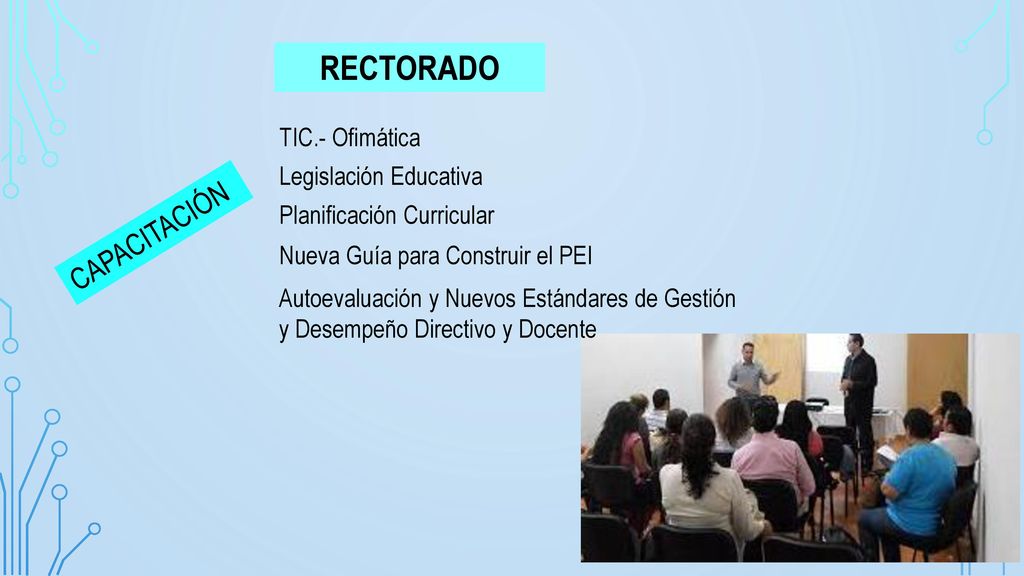 RECTORADO

CAPACITACIÓN

TIC.- Ofimática

Legislación Educativa

Planificación Curricular

Nueva Guía para Construir el PEI

Autoevaluación y Nuevos Estándares de Gestión y Desempeño Directivo y Docente